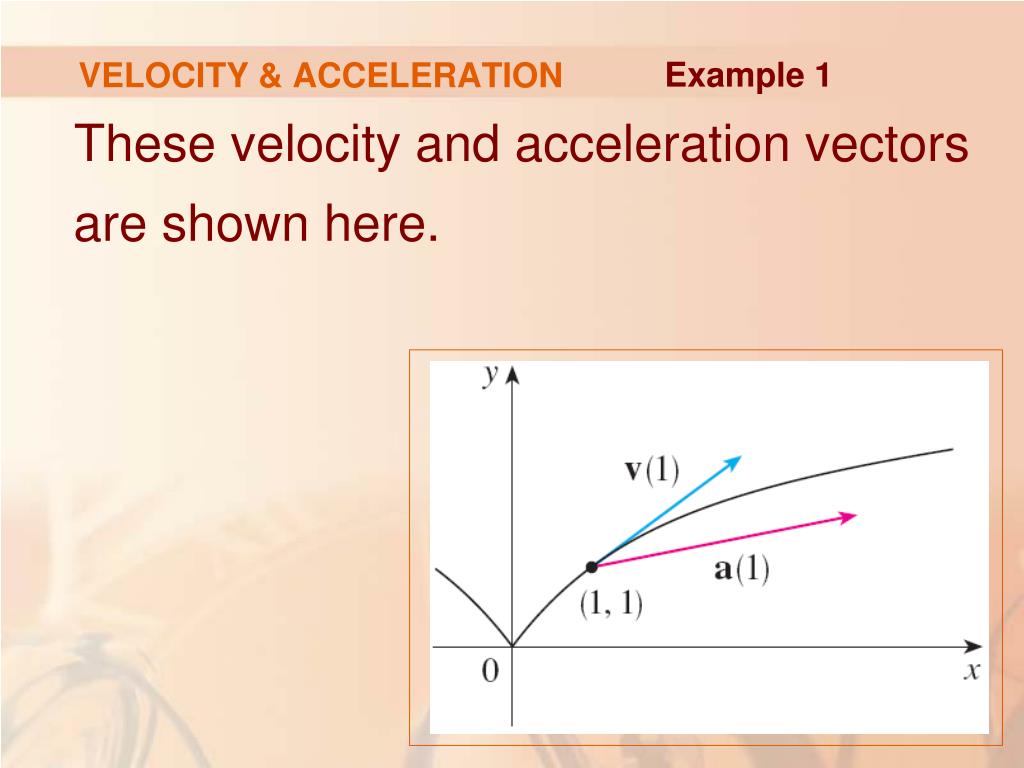 VELOCITY & ACCELERATION Example 1

These velocity and acceleration vectors are shown here.

$y$

$\mathbf{v}(1)$

$\mathbf{a}(1)$

$(1, 1)$

$0$

$x$